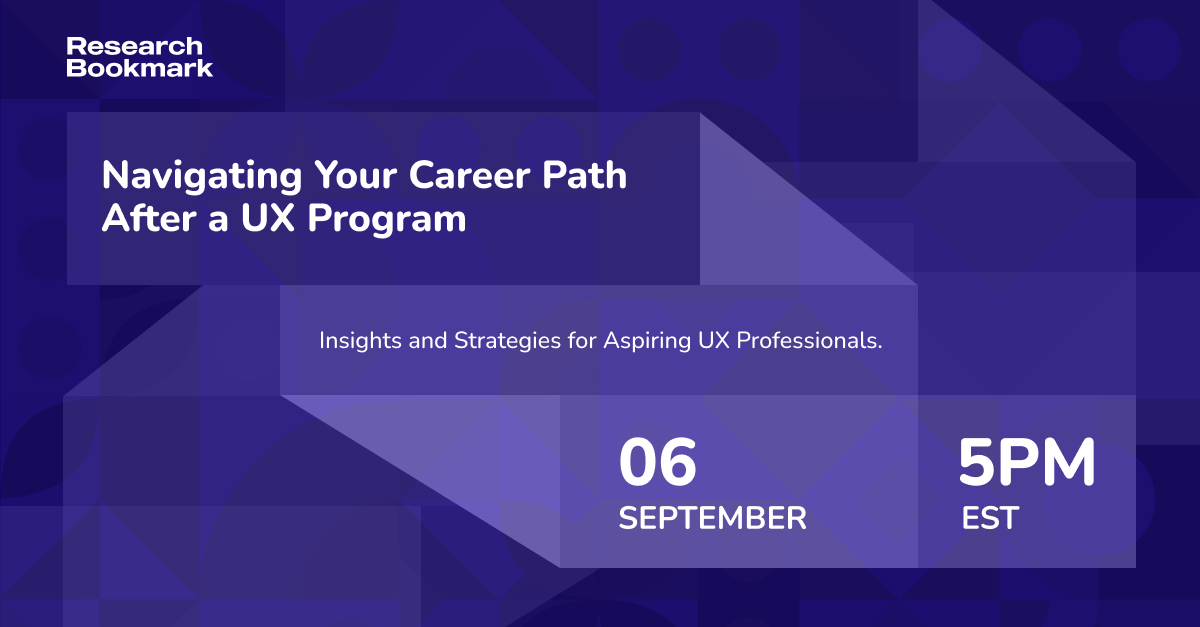 Research Bookmark

Navigating Your Career Path After a UX Program

Insights and Strategies for Aspiring UX Professionals.

06
SEPTEMBER

5PM
EST